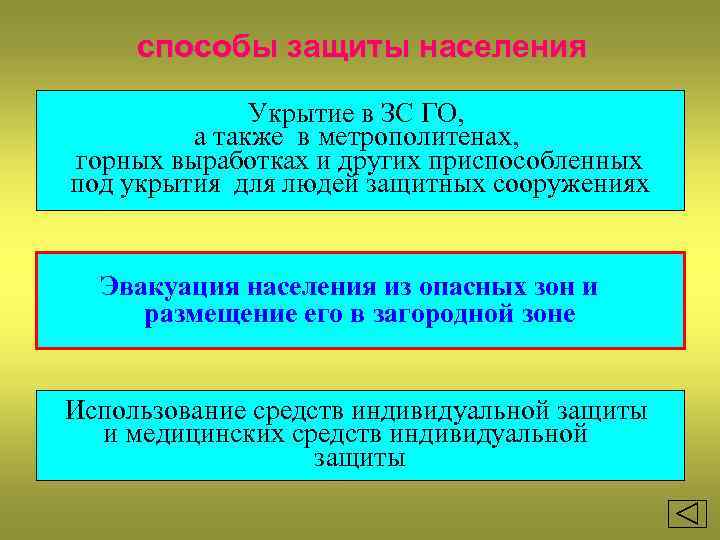 способы защиты населения

Укрытие в ЗС ГО, а также в метрополитенах, горных выработках и других приспособленных под укрытия для людей защитных сооружениях

Эвакуация населения из опасных зон и размещение его в загородной зоне

Использование средств индивидуальной защиты и медицинских средств индивидуальной защиты